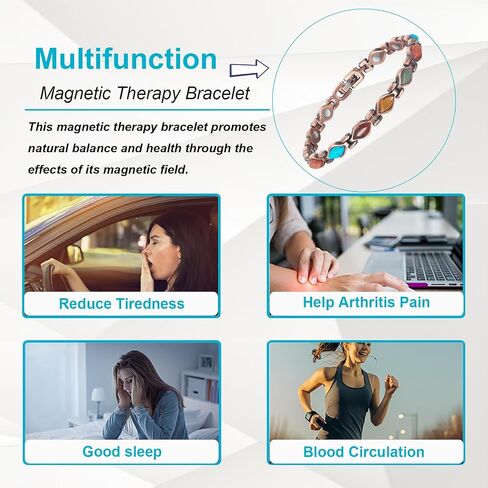 Multifunction

Magnetic Therapy Bracelet

This magnetic therapy bracelet promotes natural balance and health through the effects of its magnetic field.

Reduce Tiredness

Help Arthritis Pain

Good sleep

Blood Circulation